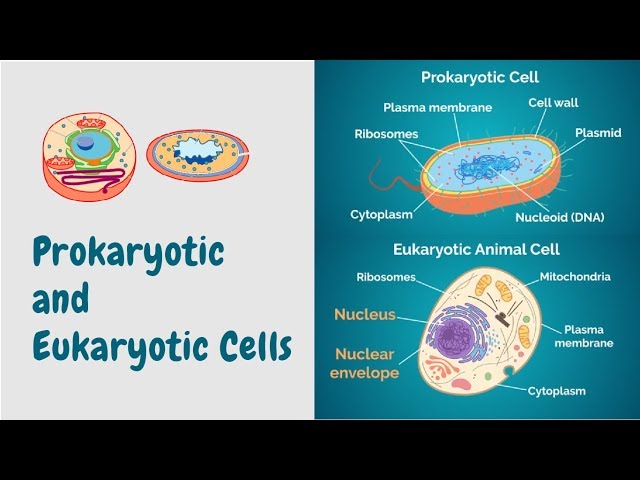 Prokaryotic and Eukaryotic Cells

Prokaryotic Cell

Plasma membrane

Cell wall

Ribosomes

Plasmid

Cytoplasm

Nucleoid (DNA)

Eukaryotic Animal Cell

Ribosomes

Mitochondria

Nucleus

Plasma membrane

Nuclear envelope

Cytoplasm